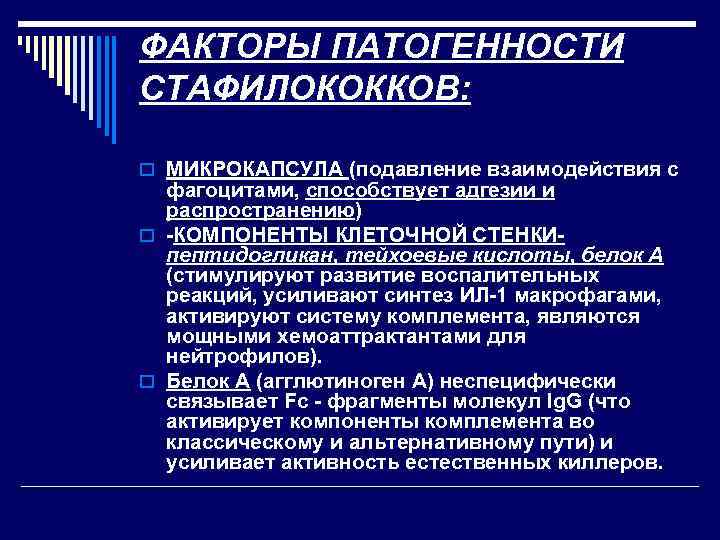 ФАКТОРЫ ПАТОГЕННОСТИ СТАФИЛОКОККОВ:

МИКРОКАПСУЛА (подавление взаимодействия с фагоцитами, способствует адгезии и распространению)

-КОМПОНЕНТЫ КЛЕТОЧНОЙ СТЕНКИ- пептидогликан, тейхоевые кислоты, белок А (стимулируют развитие воспалительных реакций, усиливают синтез ИЛ-1 макрофагами, активируют систему комплемента, являются мощными хемоаттрактантами для нейтрофилов).

Белок А (агглютиноген А) неспецифически связывает Fc - фрагменты молекул IgG (что активирует компоненты комплемента во классическому и альтернативному пути) и усиливает активность естественных киллеров.